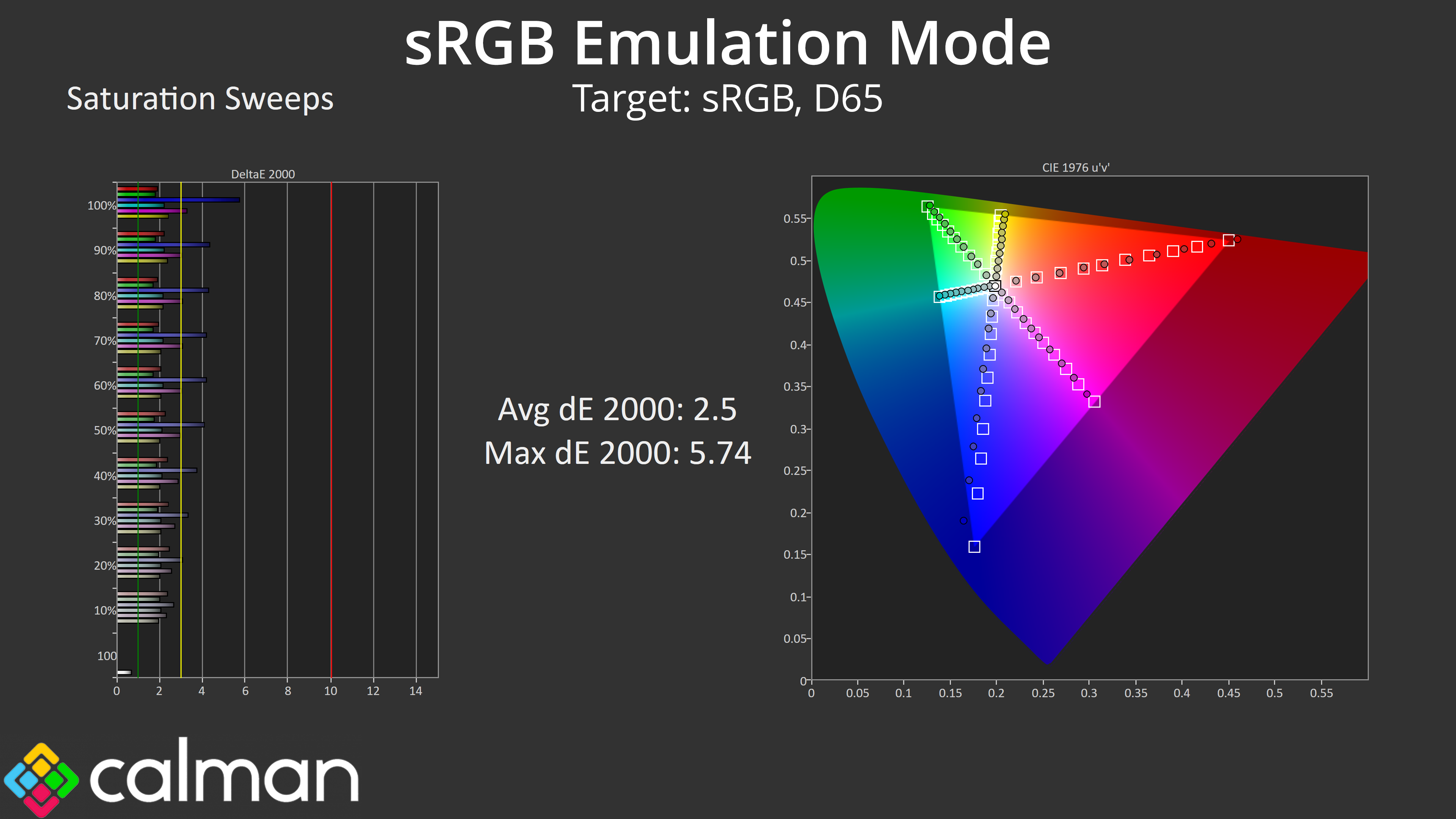 sRGB Emulation Mode

Saturation Sweeps

Target: sRGB, D65

DeltaE 2000

100%
90%
80%
70%
60%
50%
40%
30%
20%
10%
100

0 2 4 6 8 10 12 14

Avg dE 2000: 2.5
Max dE 2000: 5.74

CIE 1976 u'v'

0.55
0.5
0.45
0.4
0.35
0.3
0.25
0.2
0.15
0.1
0.05
0

0 0.05 0.1 0.15 0.2 0.25 0.3 0.35 0.4 0.45 0.5 0.55

calman